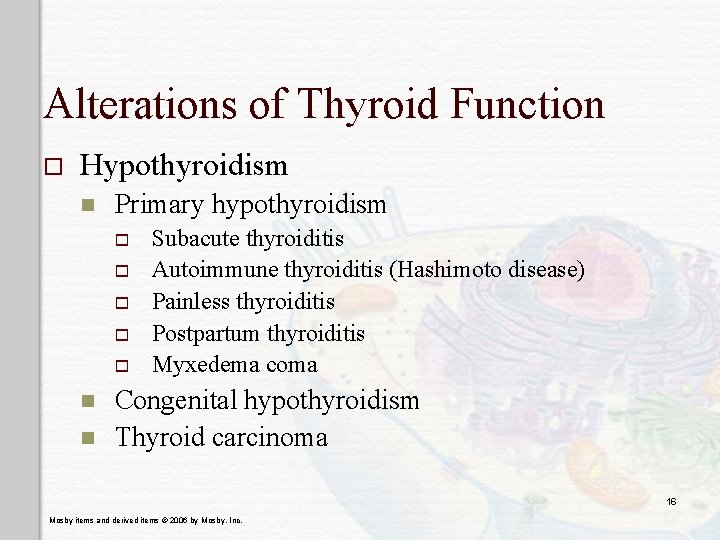 Alterations of Thyroid Function

Hypothyroidism

Primary hypothyroidism

Subacute thyroiditis

Autoimmune thyroiditis (Hashimoto disease)

Painless thyroiditis

Postpartum thyroiditis

Myxedema coma

Congenital hypothyroidism

Thyroid carcinoma

16

Mosby items and derived items © 2006 by Mosby, Inc.